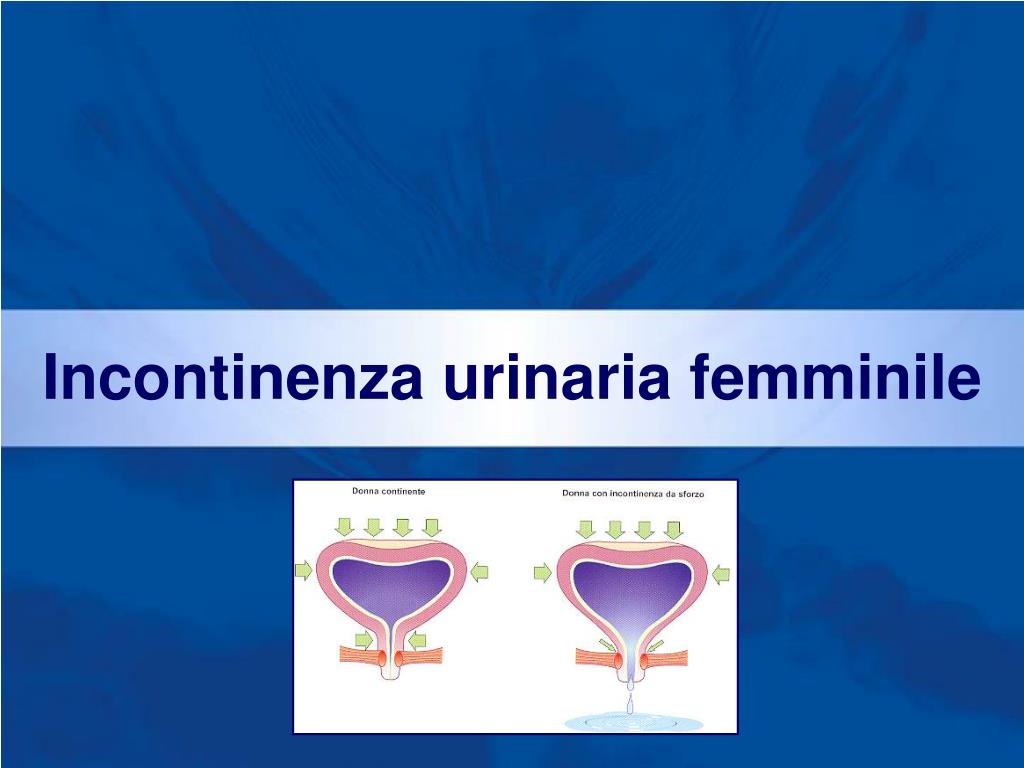 Incontinenza urinaria femminile

Donna continente

Donna con incontinenza da sforzo